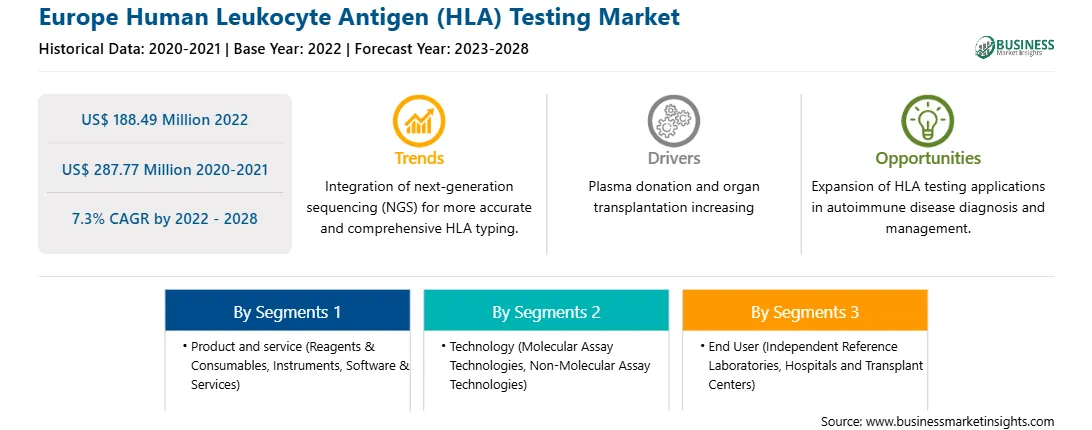 Europe Human Leukocyte Antigen (HLA) Testing Market

Historical Data: 2020-2021 | Base Year: 2022 | Forecast Year: 2023-2028

BUSINESS Market Insights

US$ 188.49 Million 2022

US$ 287.77 Million 2020-2021

7.3% CAGR by 2022 - 2028

Trends

Integration of next-generation sequencing (NGS) for more accurate and comprehensive HLA typing.

Drivers

Plasma donation and organ transplantation increasing

Opportunities

Expansion of HLA testing applications in autoimmune disease diagnosis and management.

By Segments 1

• Product and service (Reagents & Consumables, Instruments, Software & Services)

By Segments 2

• Technology (Molecular Assay Technologies, Non-Molecular Assay Technologies)

By Segments 3

• End User (Independent Reference Laboratories, Hospitals and Transplant Centers)

Source: www.businessmarketinsights.com